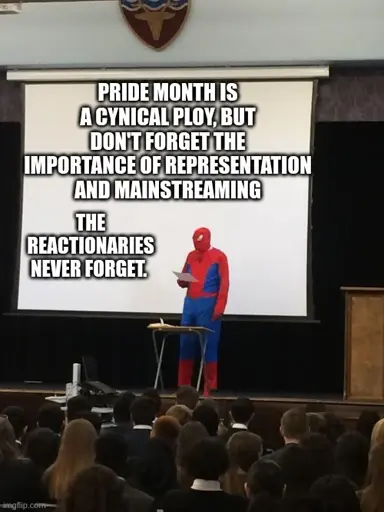 PRIDE MONTH IS A CYNICAL PLOY, BUT DON'T FORGET THE IMPORTANCE OF REPRESENTATION AND MAINSTREAMING

THE REACTIONARIES NEVER FORGET.

imgflip.com